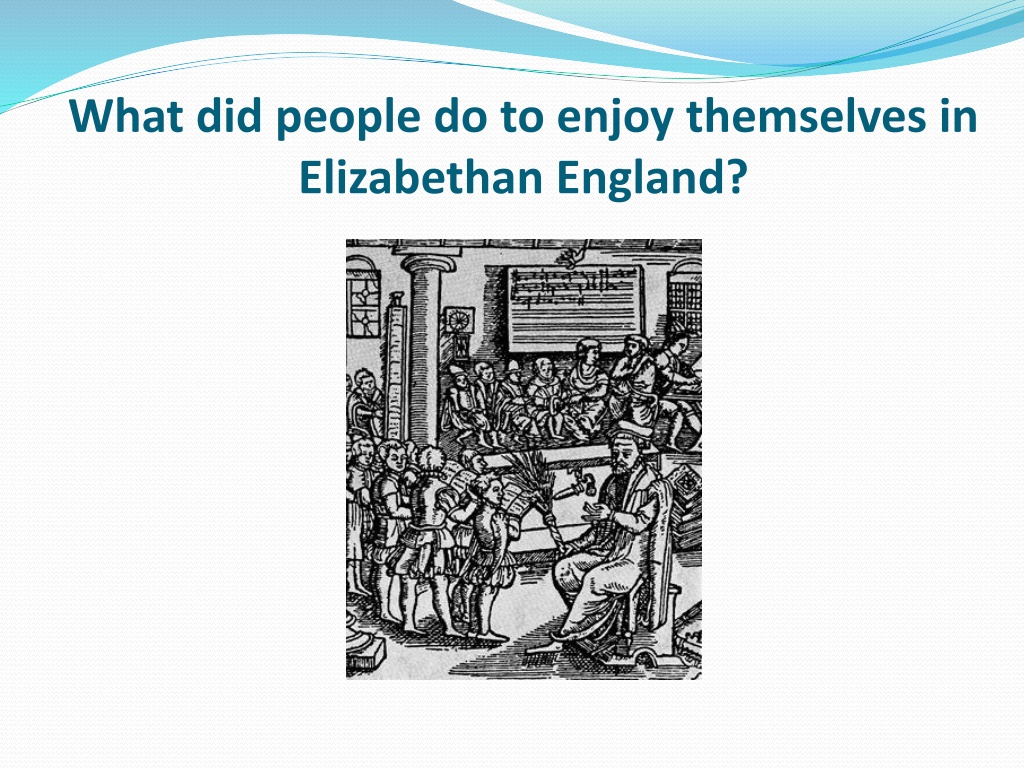 What did people do to enjoy themselves in Elizabethan England?